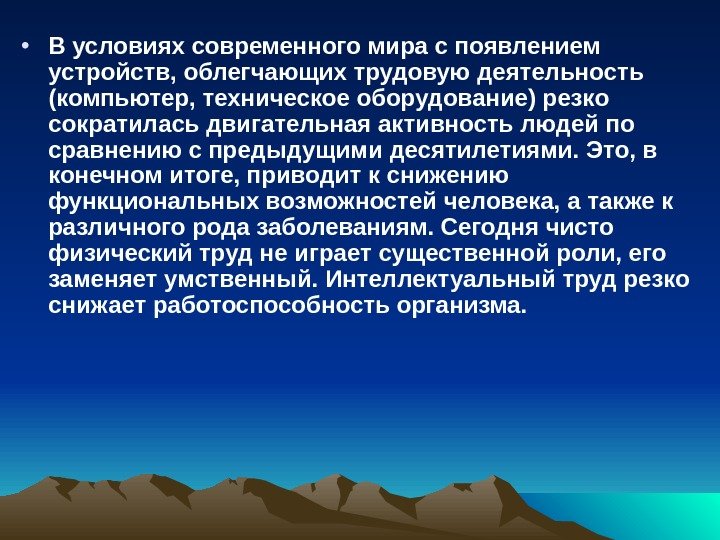 • В условиях современного мира с появлением устройств, облегчающих трудовую деятельность (компьютер, техническое оборудование) резко сократилась двигательная активность людей по сравнению с предыдущими десятилетиями. Это, в конечном итоге, приводит к снижению функциональных возможностей человека, а также к различного рода заболеваниям. Сегодня чисто физический труд не играет существенной роли, его заменяет умственный. Интеллектуальный труд резко снижает работоспособность организма.